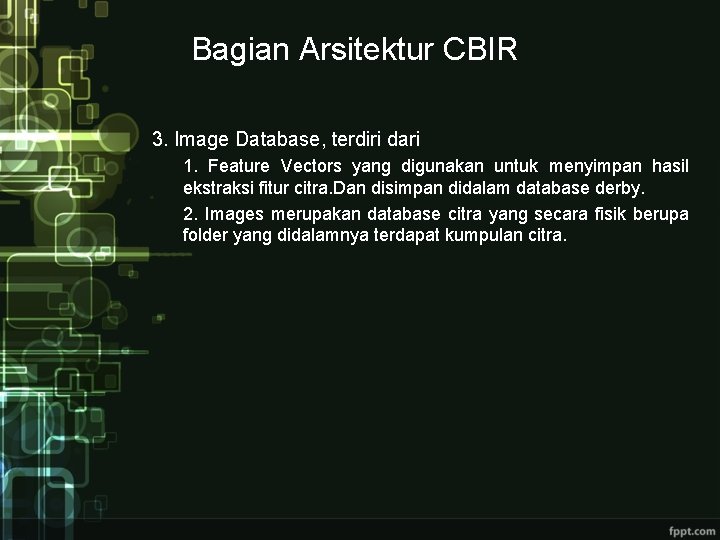 Bagian Arsitektur CBIR

3. Image Database, terdiri dari

1. Feature Vectors yang digunakan untuk menyimpan hasil ekstraksi fitur citra.Dan disimpan didalam database derby.

2. Images merupakan database citra yang secara fisik berupa folder yang didalamnya terdapat kumpulan citra.

fppt.com